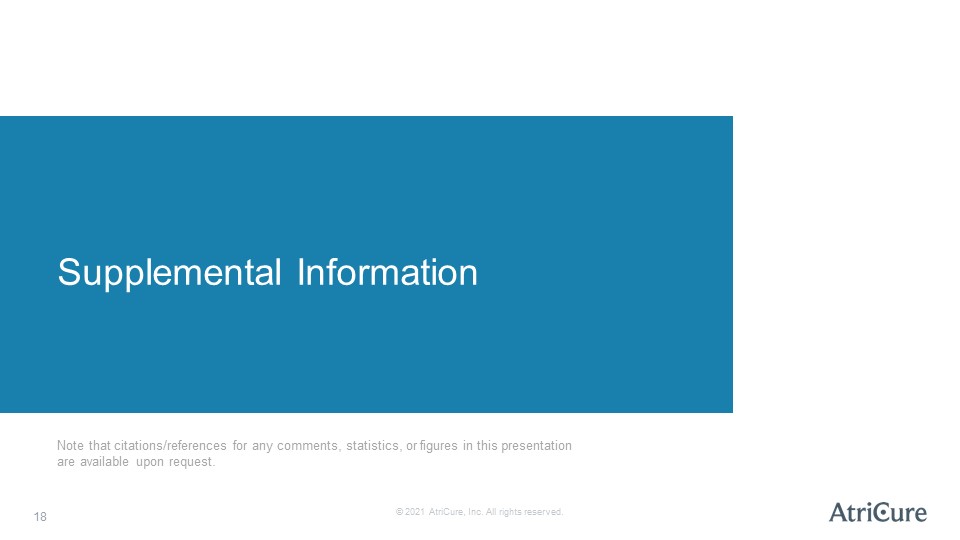 Supplemental Information

Note that citations/references for any comments, statistics, or figures in this presentation are available upon request.

18

© 2021 AtriCure, Inc. All rights reserved.

AtriCure